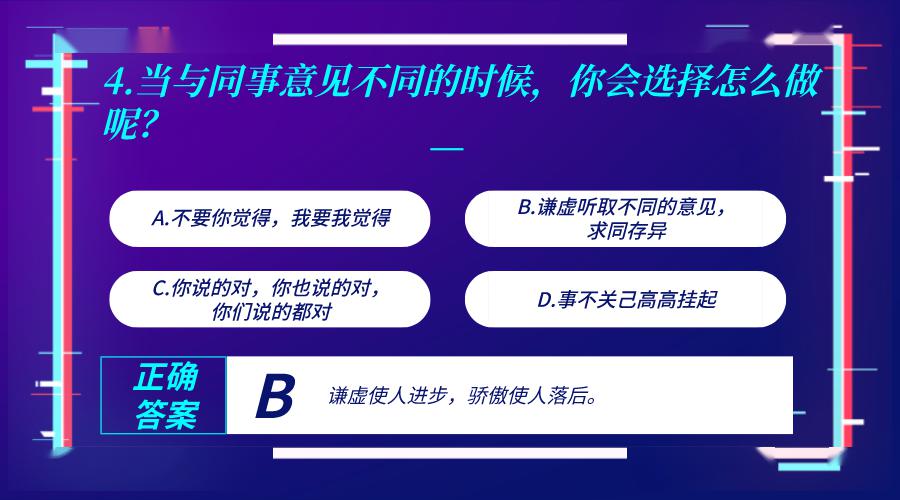 4.当与同事意见不同的时候，你会选择怎么做呢？

A.不要你觉得，我要我觉得

B.谦虚听取不同的意见，求同存异

C.你说的对，你也说的对，你们说的都对

D.事不关己高高挂起

正确答案

B

谦虚使人进步，骄傲使人落后。